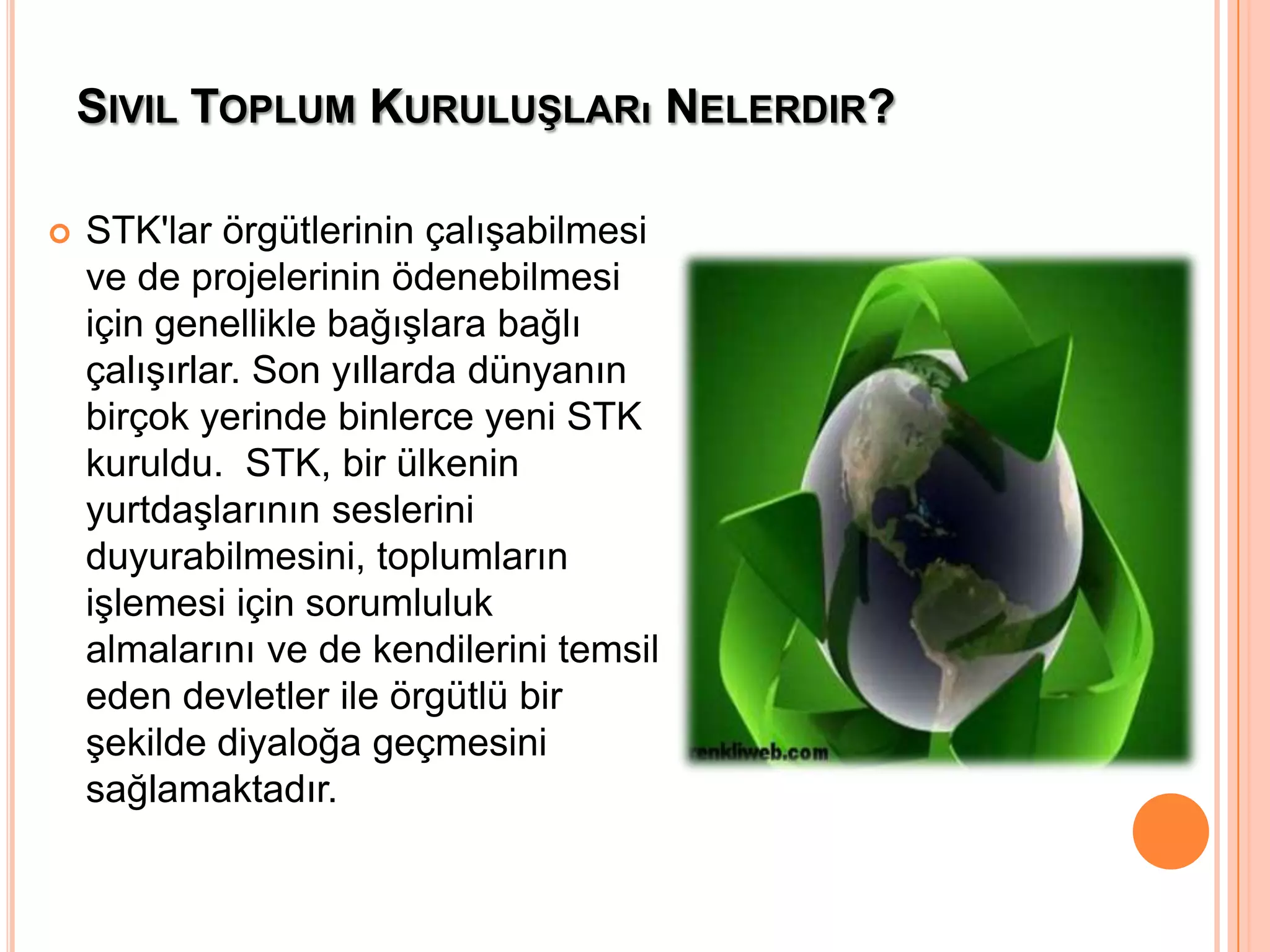 SIVIL TOPLUM KURULUŞLARı NELERDIR?

STK'lar örgütlerinin çalışabilmesi ve de projelerinin ödenebilmesi için genellikle bağışlara bağlı çalışırlar. Son yıllarda dünyanın birçok yerinde binlerce yeni STK kuruldu. STK, bir ülkenin yurtdaşlarının seslerini duyurabilmesini, toplumların işlemesi için sorumluluk almalarını ve de kendilerini temsil eden devletler ile örgütlü bir şekilde diyaloğa geçmesini sağlamaktadır.

enkliweb.com